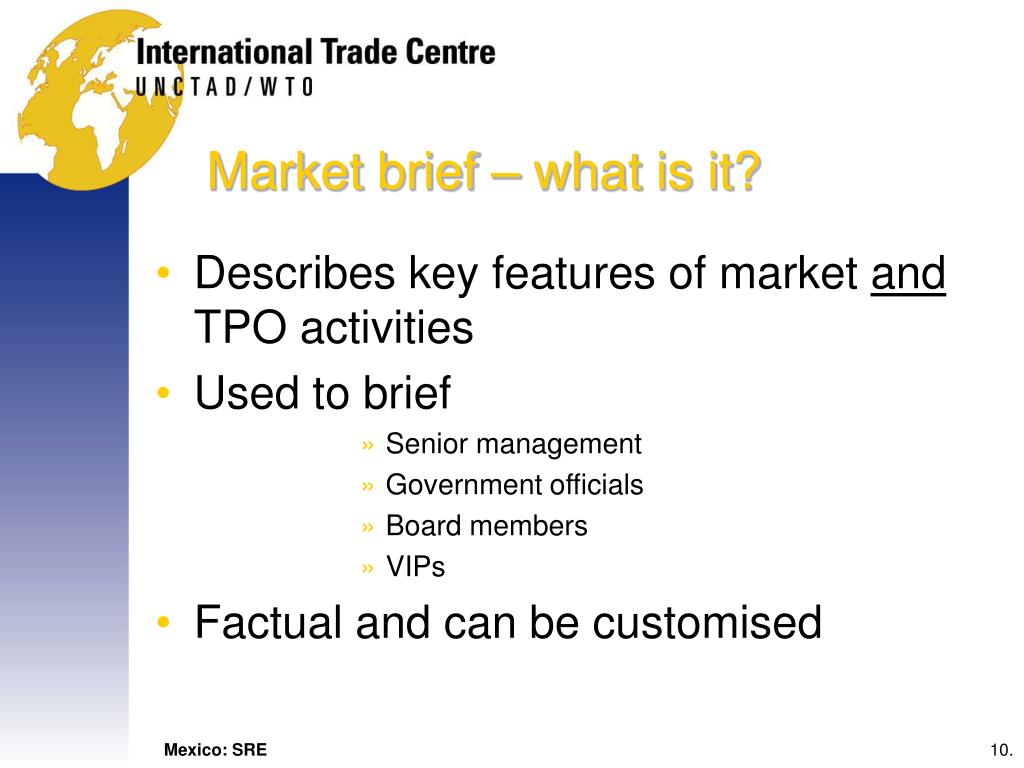 International Trade Centre
UNCTAD/WTO

Market brief – what is it?

• Describes key features of market and TPO activities
• Used to brief
» Senior management
» Government officials
» Board members
» VIPs
• Factual and can be customised

Mexico: SRE

10.